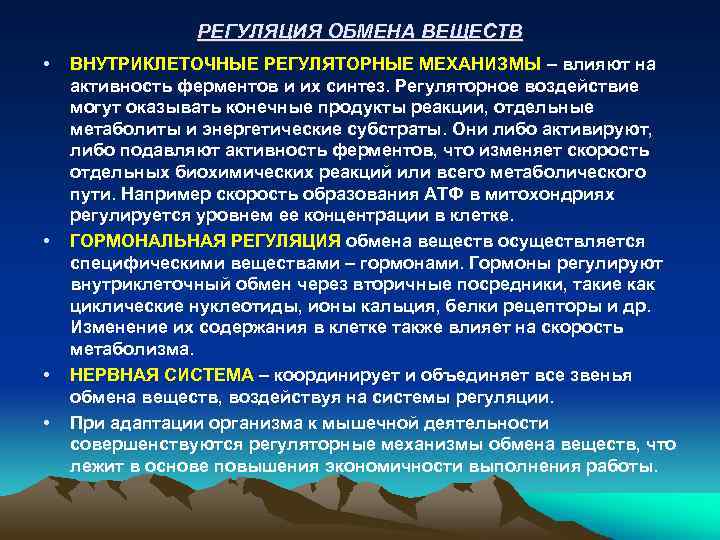 РЕГУЛЯЦИЯ ОБМЕНА ВЕЩЕСТВ

• ВНУТРИКЛЕТОЧНЫЕ РЕГУЛЯТОРНЫЕ МЕХАНИЗМЫ – влияют на активность ферментов и их синтез. Регуляторное воздействие могут оказывать конечные продукты реакции, отдельные метаболиты и энергетические субстраты. Они либо активируют, либо подавляют активность ферментов, что изменяет скорость отдельных биохимических реакций или всего метаболического пути. Например скорость образования АТФ в митохондриях регулируется уровнем ее концентрации в клетке.

• ГОРМОНАЛЬНАЯ РЕГУЛЯЦИЯ обмена веществ осуществляется специфическими веществами – гормонами. Гормоны регулируют внутриклеточный обмен через вторичные посредники, такие как циклические нуклеотиды, ионы кальция, белки рецепторы и др. Изменение их содержания в клетке также влияет на скорость метаболизма.

• НЕРВНАЯ СИСТЕМА – координирует и объединяет все звенья обмена веществ, воздействуя на системы регуляции.

• При адаптации организма к мышечной деятельности совершенствуются регуляторные механизмы обмена веществ, что лежит в основе повышения экономичности выполнения работы.